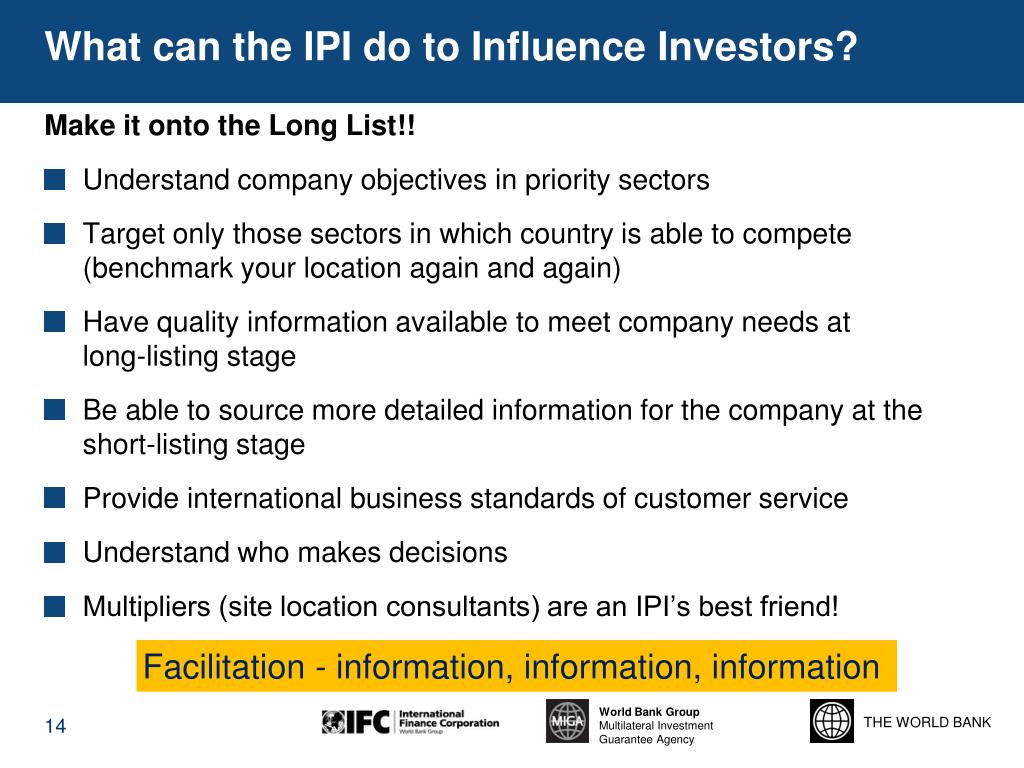 What can the IPI do to Influence Investors?

Make it onto the Long List!!

Understand company objectives in priority sectors

Target only those sectors in which country is able to compete (benchmark your location again and again)

Have quality information available to meet company needs at long-listing stage

Be able to source more detailed information for the company at the short-listing stage

Provide international business standards of customer service

Understand who makes decisions

Multipliers (site location consultants) are an IPI's best friend!

Facilitation - information, information, information

14

IFC International Finance Corporation World Bank Group

MIGA World Bank Group Multilateral Investment Guarantee Agency

THE WORLD BANK